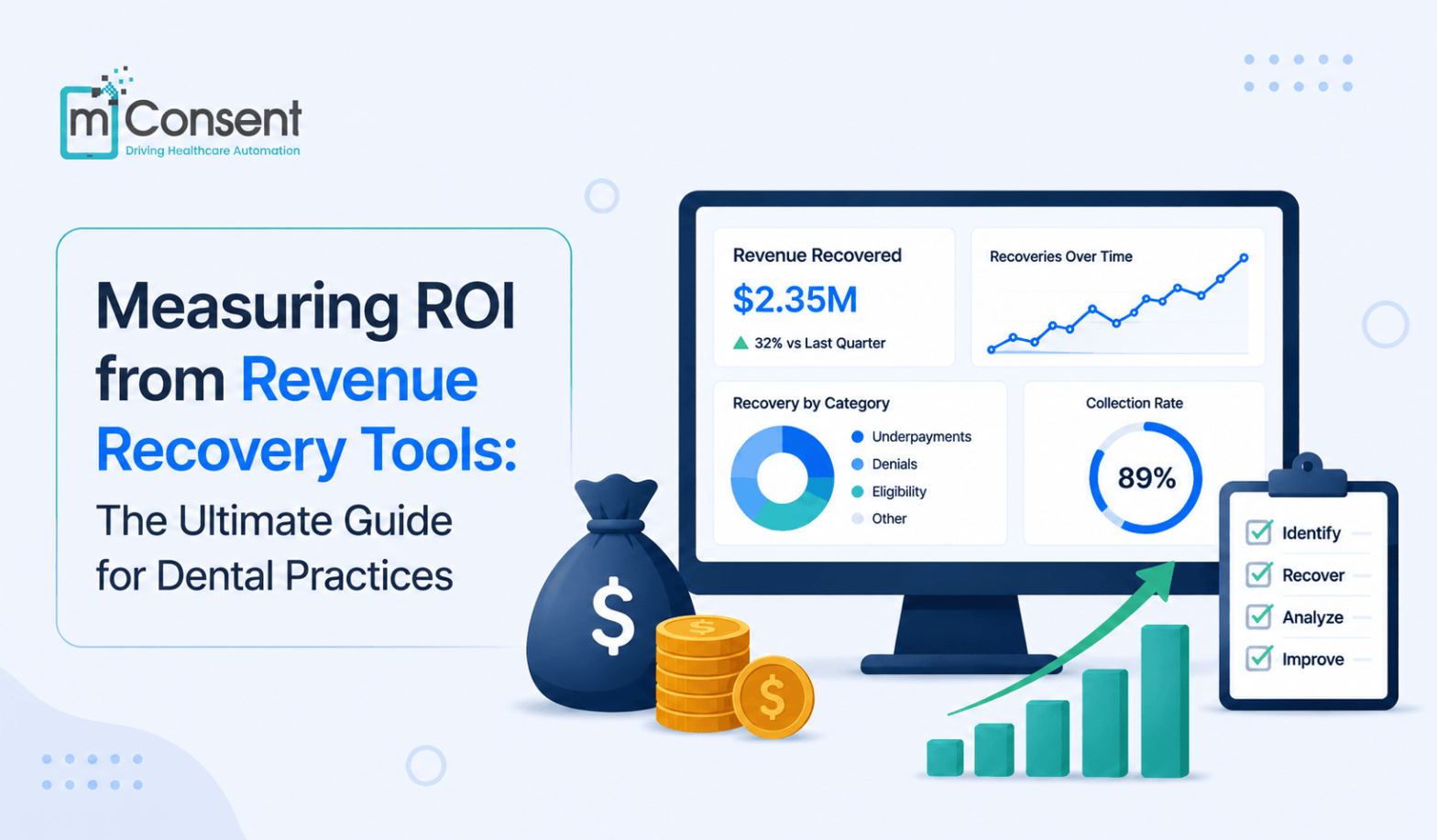 mConsent
Driving Healthcare Automation

Measuring ROI from Revenue Recovery Tools:
The Ultimate Guide for Dental Practices

Revenue Recovered
$2.35M
32% vs Last Quarter

Recoveries Over Time

Recovery by Category
Underpayments
Denials
Eligibility
Other

Collection Rate
89%

$

$

$

Identify
Recover
Analyze
Improve